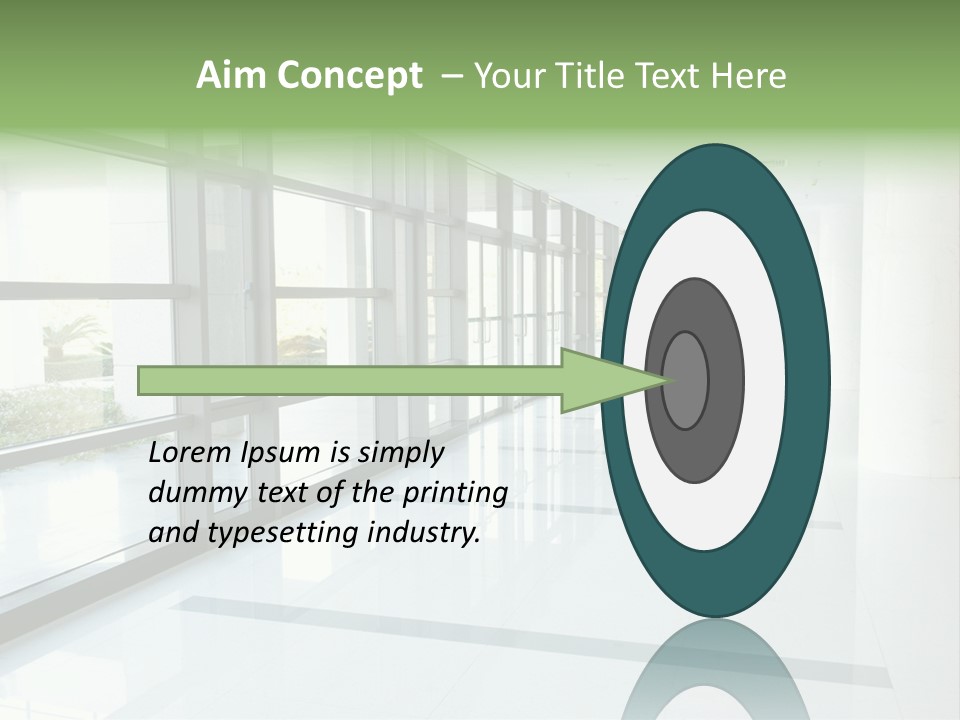 Aim Concept – Your Title Text Here

Lorem Ipsum is simply dummy text of the printing and typesetting industry.